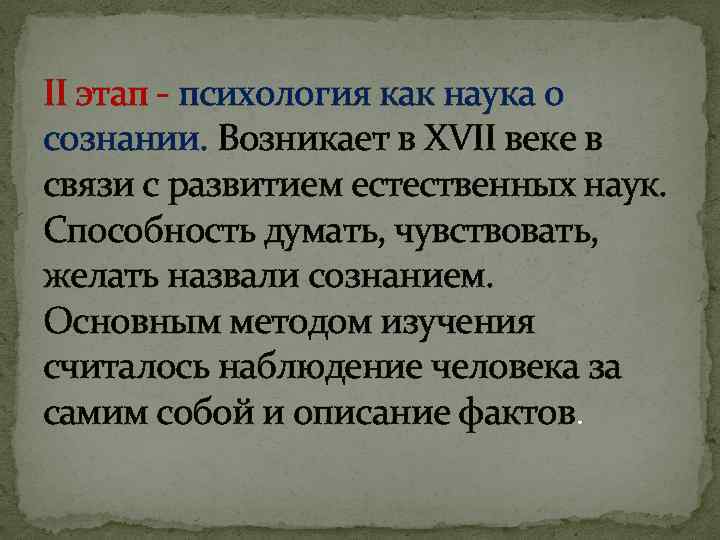 II этап - психология как наука о сознании. Возникает в XVII веке в связи с развитием естественных наук. Способность думать, чувствовать, желать назвали сознанием. Основным методом изучения считалось наблюдение человека за самим собой и описание фактов.